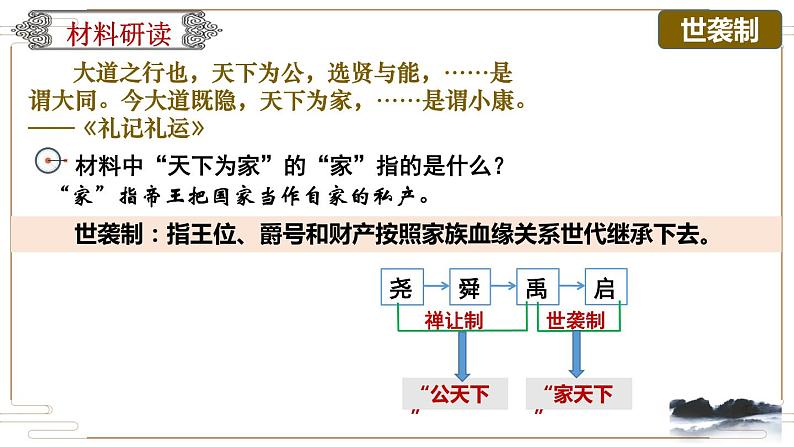 材料研读

世袭制

大道之行也，天下为公，选贤与能，……是谓大同。今大道既隐，天下为家，……是谓小康。
——《礼记礼运》

材料中“天下为家”的“家”指的是什么？
“家”指帝王把国家当作自家的私产。

世袭制：指王位、爵号和财产按照家族血缘关系世代继承下去。

尧 舜 禹 启
禅让制 世袭制
“公天下”
“家天下”